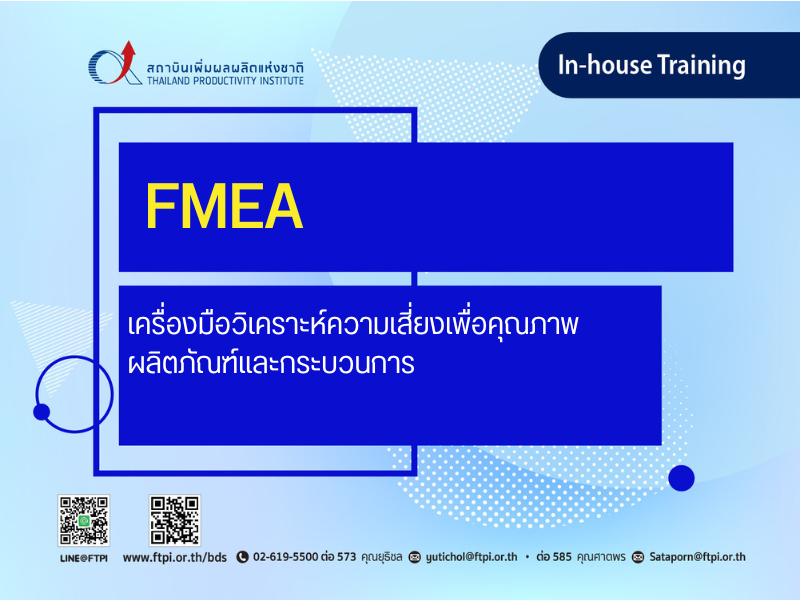 สถาบันเพิ่มผลผลิตแห่งชาติ
THAILAND PRODUCTIVITY INSTITUTE

In-house Training

FMEA

เครื่องมือวิเคราะห์ความเสี่ยงเพื่อคุณภาพผลิตภัณฑ์และกระบวนการ

LINE@FTPI

www.ftpi.or.th/bds 02-619-5500 ต่อ 573 คุณยุธิชล yutichol@ftpi.or.th • ต่อ 585 คุณศาตพร Sataporn@ftpi.or.th